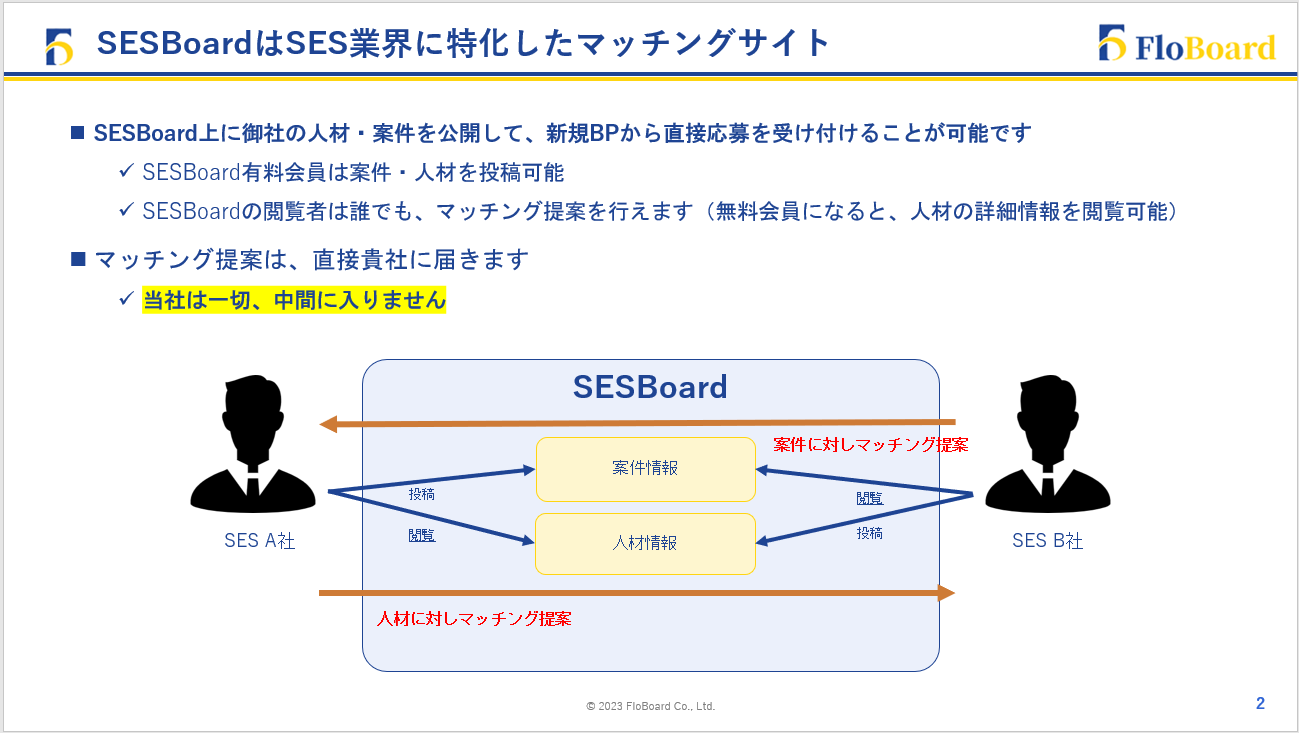 SESBoardはSES業界に特化したマッチングサイト

FloBoard

■ SESBoard上に御社の人材・案件を公開して、新規BPから直接応募を受け付けることが可能です

✓ SESBoard有料会員は案件・人材を投稿可能

✓ SESBoardの閲覧者は誰でも、マッチング提案を行えます（無料会員になると、人材の詳細情報を閲覧可能）

■ マッチング提案は、直接貴社に届きます

✓ 当社は一切、中間に入りません

SESBoard

案件に対しマッチング提案

案件情報

投稿

閲覧

閲覧

投稿

人材情報

SES A社

SES B社

人材に対しマッチング提案

© 2023 FloBoard Co., Ltd.

2